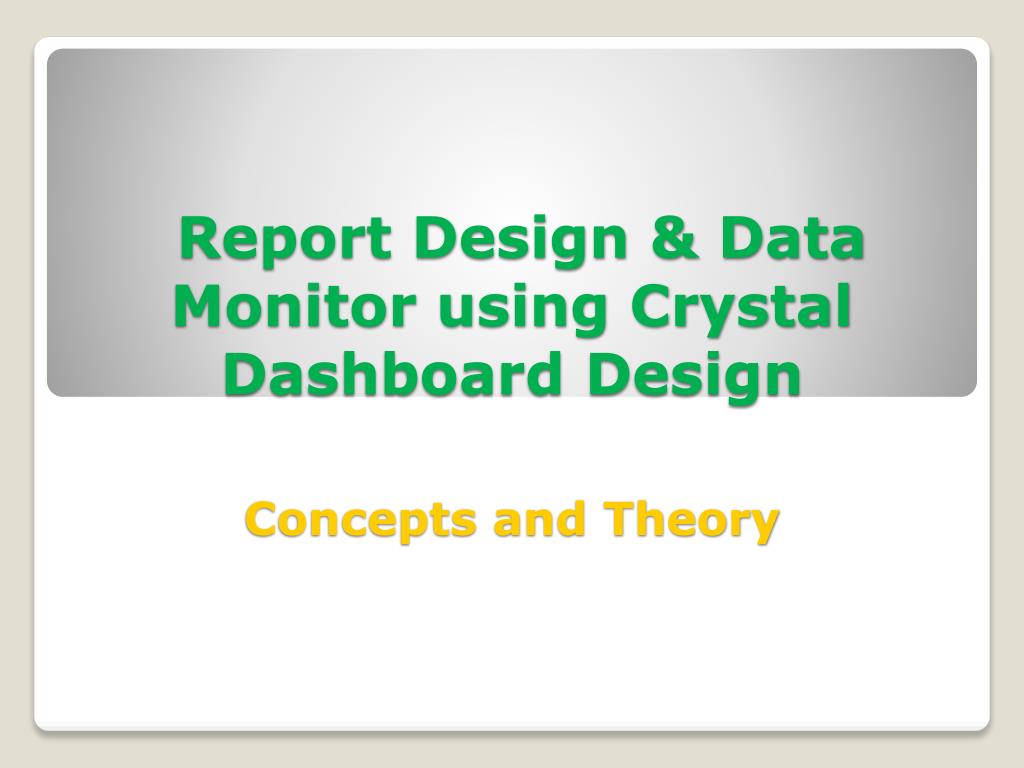 Report Design & Data Monitor using Crystal Dashboard Design

Concepts and Theory